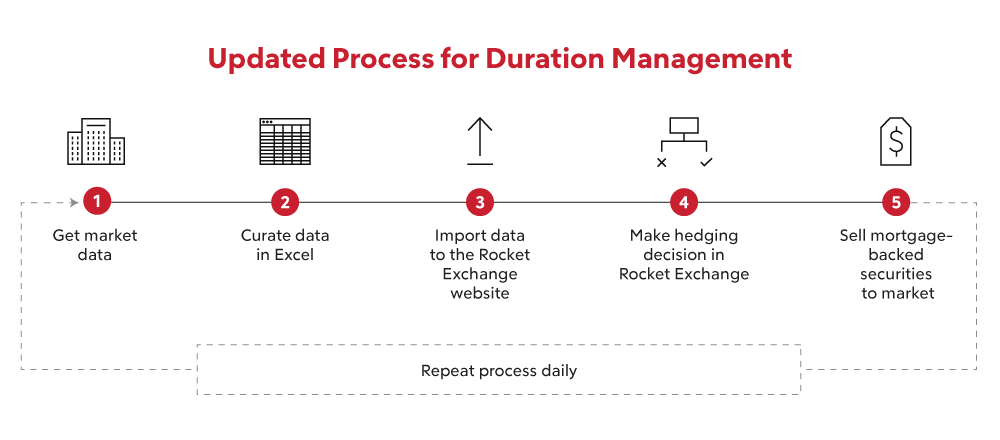 Updated Process for Duration Management

1
Get market data

2
Curate data in Excel

3
Import data to the Rocket Exchange website

4
Make hedging decision in Rocket Exchange

5
Sell mortgage-backed securities to market

Repeat process daily